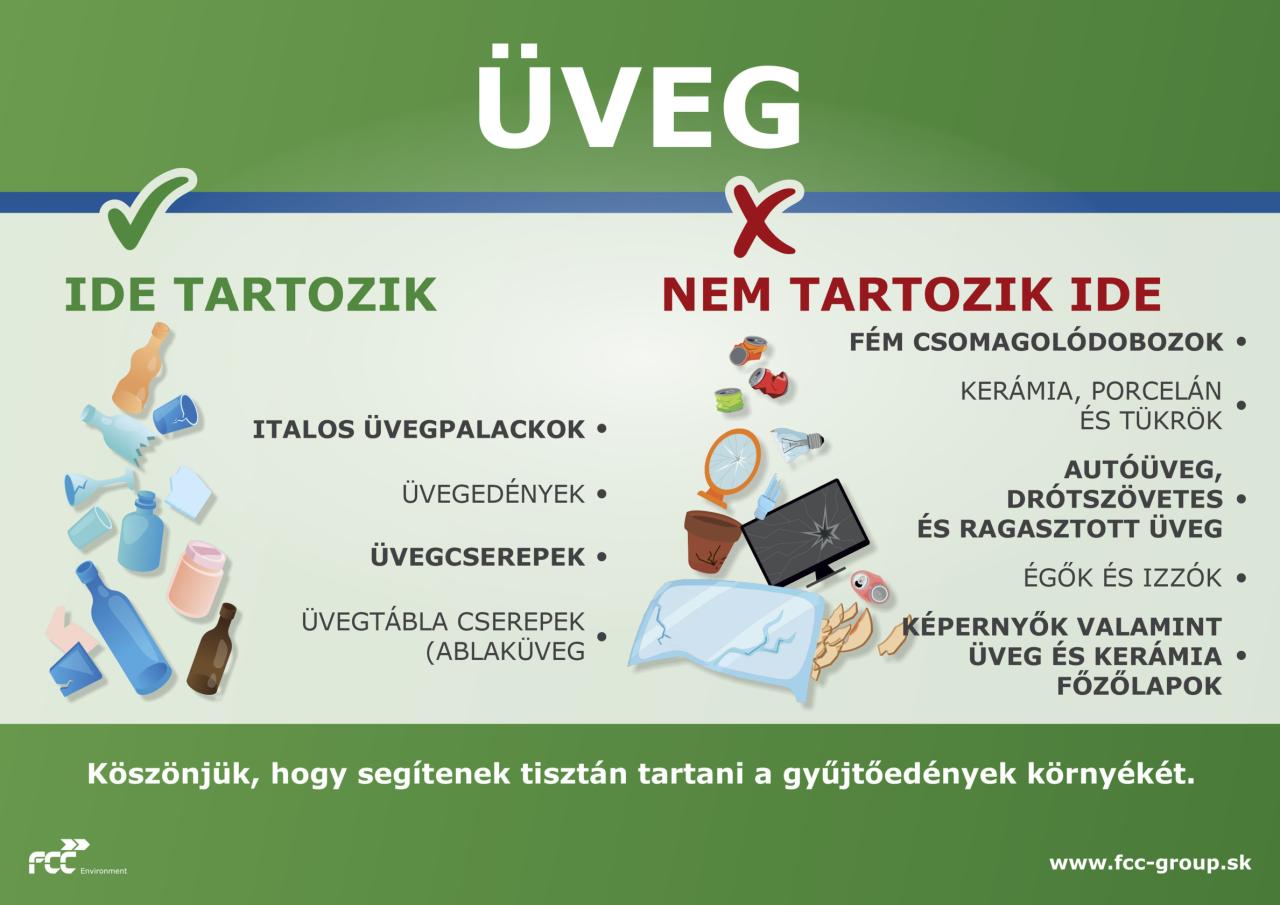 ÜVEG

IDE TARTOZIK

ITALOS ÜVEGPALACKOK •

ÜVEGEDÉNYEK •

ÜVEGCSEREPEK •

ÜVEGTÁBLA CSEREPEK (ABLAKÜVEG •

NEM TARTOZIK IDE

FÉM CSOMAGOLÓDOBOZOK •

KERÁMIA, PORCELÁN ÉS TÜKRÖK •

AUTÓÜVEG, DRÓTSZÖVETES ÉS RAGASZTOTT ÜVEG •

ÉGŐK ÉS IZZÓK •

KÉPERNYŐK VALAMINT ÜVEG ÉS KERÁMIA FŐZŐLAPOK •

Köszönjük, hogy segítenek tisztán tartani a gyűjtőedények környékét.

FCC Environment

www.fcc-group.sk